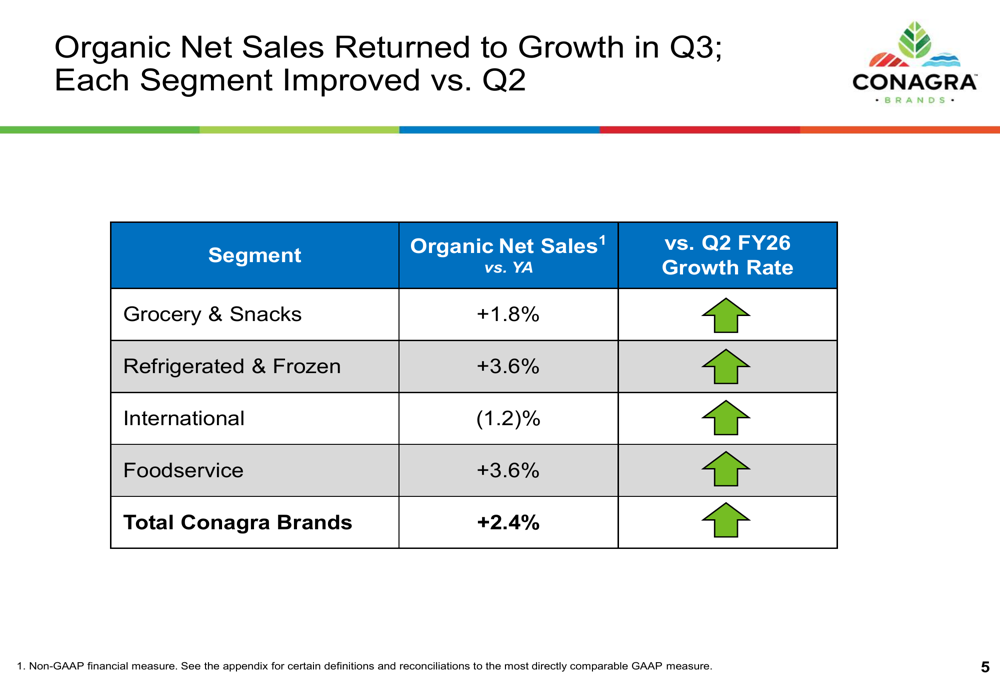 Organic Net Sales Returned to Growth in Q3; Each Segment Improved vs. Q2

CONAGRA
• BRANDS •

| Segment | Organic Net Sales$^1$ vs. YA | vs. Q2 FY26 Growth Rate |
|---|---|---|
| Grocery & Snacks | +1.8% | |
| Refrigerated & Frozen | +3.6% | |
| International | (1.2)% | |
| Foodservice | +3.6% | |
| **Total Conagra Brands** | **+2.4%** | |

1. Non-GAAP financial measure. See the appendix for certain definitions and reconciliations to the most directly comparable GAAP measure.

5